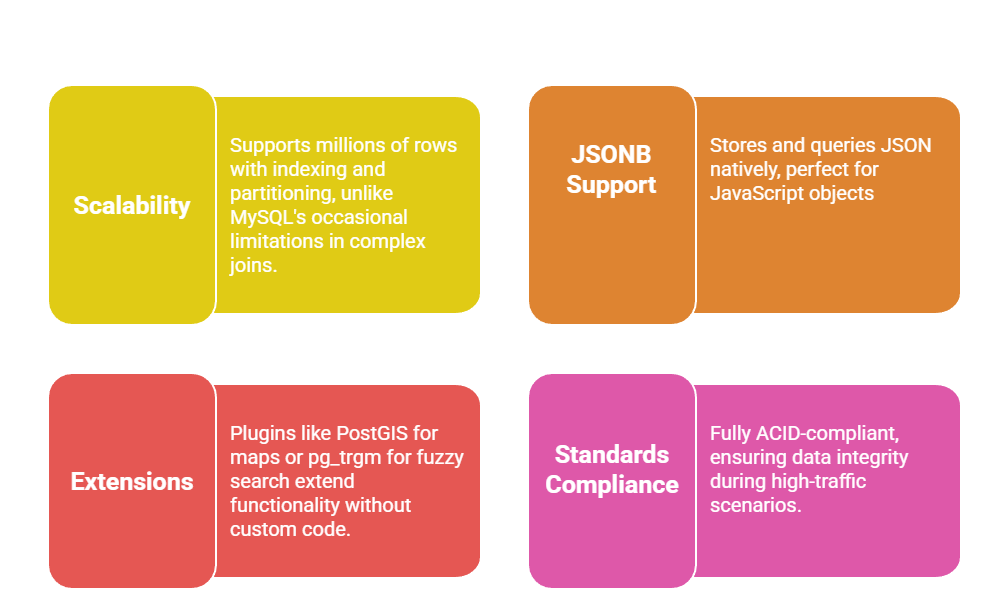 Scalability

Supports millions of rows with indexing and partitioning, unlike MySQL's occasional limitations in complex joins.

JSONB Support

Stores and queries JSON natively, perfect for JavaScript objects

Extensions

Plugins like PostGIS for maps or pg_trgm for fuzzy search extend functionality without custom code.

Standards Compliance

Fully ACID-compliant, ensuring data integrity during high-traffic scenarios.